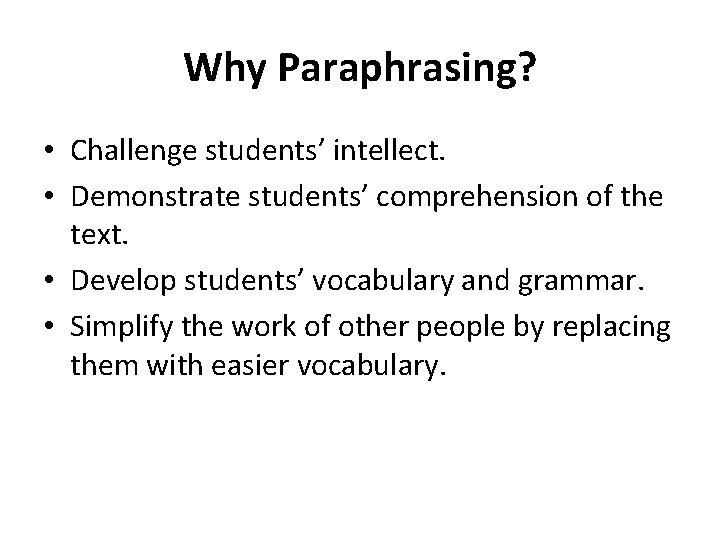 Why Paraphrasing?

• Challenge students’ intellect.
• Demonstrate students’ comprehension of the text.
• Develop students’ vocabulary and grammar.
• Simplify the work of other people by replacing them with easier vocabulary.